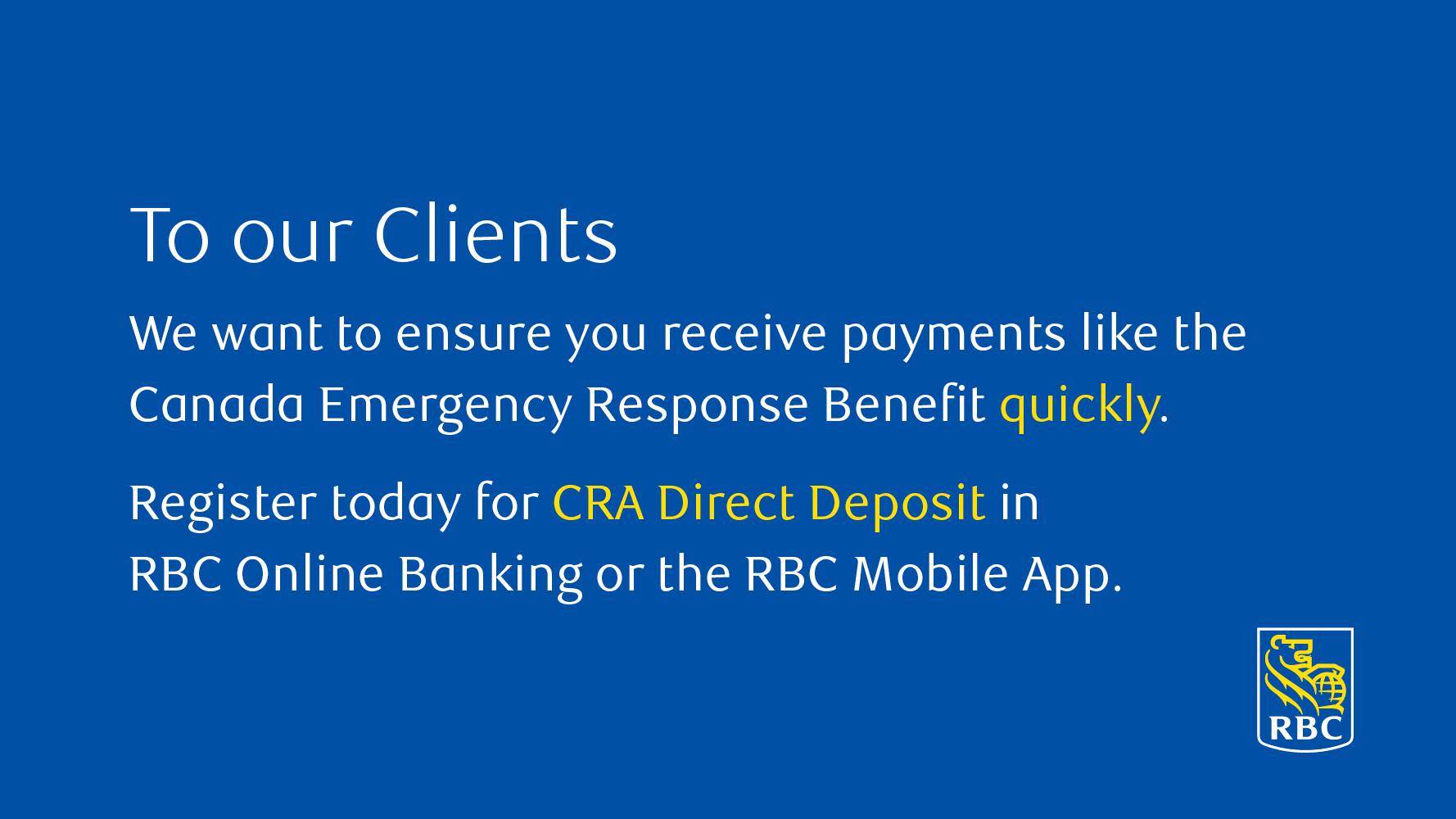 To our Clients

We want to ensure you receive payments like the Canada Emergency Response Benefit quickly.

Register today for CRA Direct Deposit in RBC Online Banking or the RBC Mobile App.

RBC